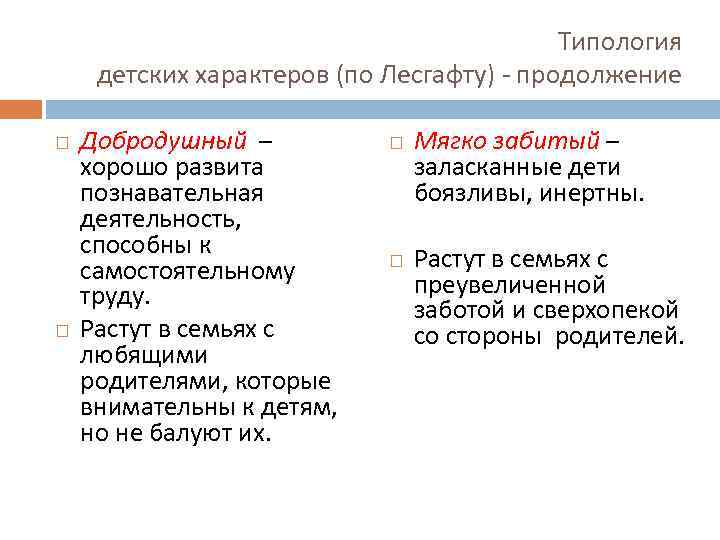 Типология
детских характеров (по Лесгафту) - продолжение

□ Добродушный – хорошо развита познавательная деятельность, способны к самостоятельному труду.

□ Растут в семьях с любящими родителями, которые внимательны к детям, но не балуют их.

□ Мягко забитый – заласканные дети боязливы, инертны.

□ Растут в семьях с преувеличенной заботой и сверхопекой со стороны родителей.